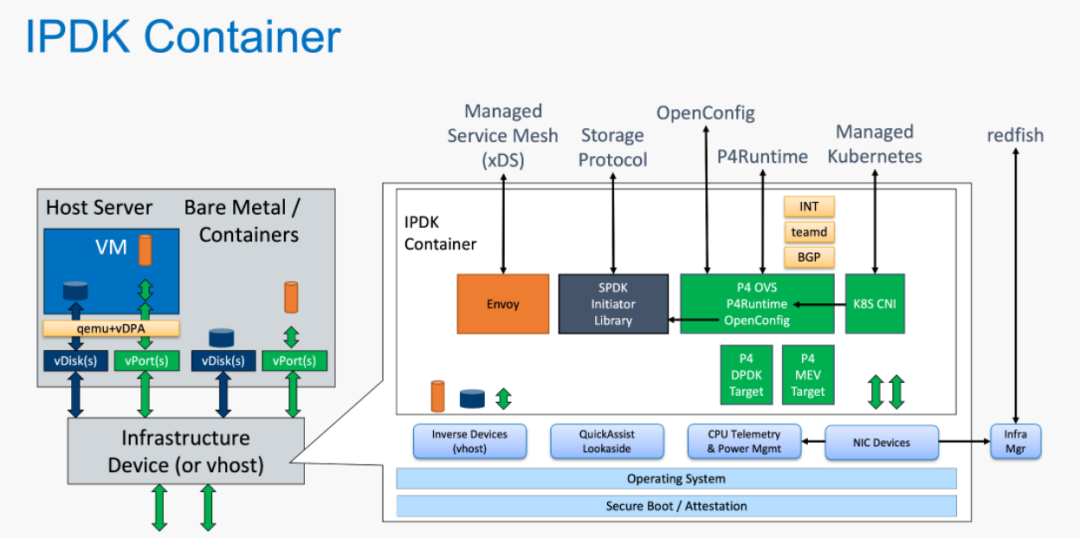 IPDK Container

Host Server

Bare Metal / Containers

VM

qemu+vDPA

vDisk(s)

vPort(s)

vDisk(s)

vPort(s)

Infrastructure Device (or vhost)

Managed Service Mesh (xDS)

Storage Protocol

OpenConfig

P4Runtime

Managed Kubernetes

redfish

IPDK Container

INT

teamd

BGP

Envoy

SPDK Initiator Library

P4 OVS P4Runtime OpenConfig

K8S CNI

P4 DPDK Target

P4 MEV Target

Inverse Devices (vhost)

QuickAssist Lookaside

CPU Telemetry & Power Mgmt

NIC Devices

Infra Mgr

Operating System

Secure Boot / Attestation